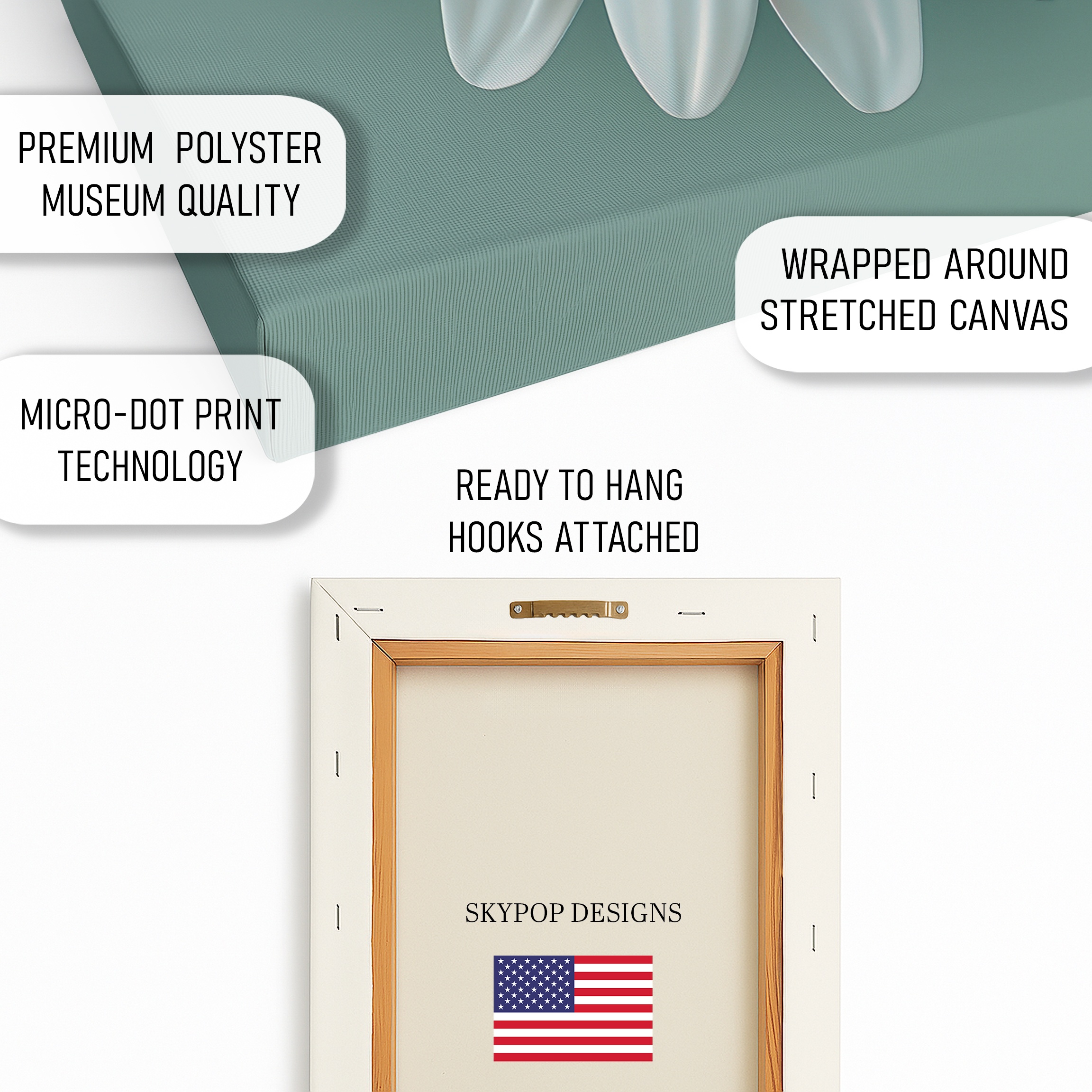 PREMIUM POLYSTER MUSEUM QUALITY

WRAPPED AROUND STRETCHED CANVAS

MICRO-DOT PRINT TECHNOLOGY

READY TO HANG HOOKS ATTACHED

SKYPOP DESIGNS